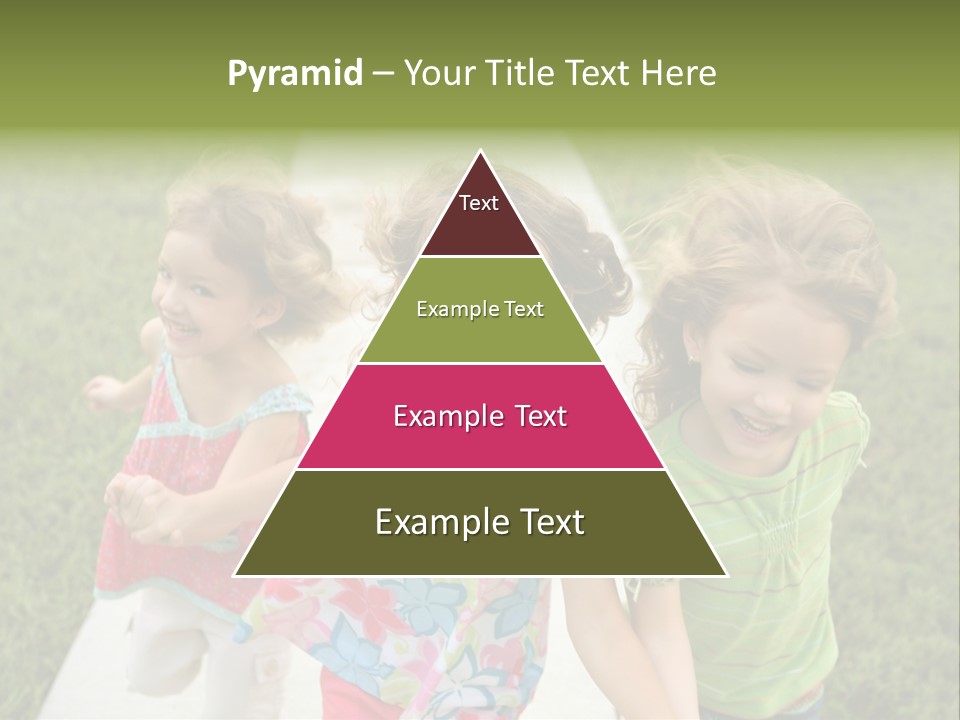 Pyramid – Your Title Text Here

Text

Example Text

Example Text

Example Text